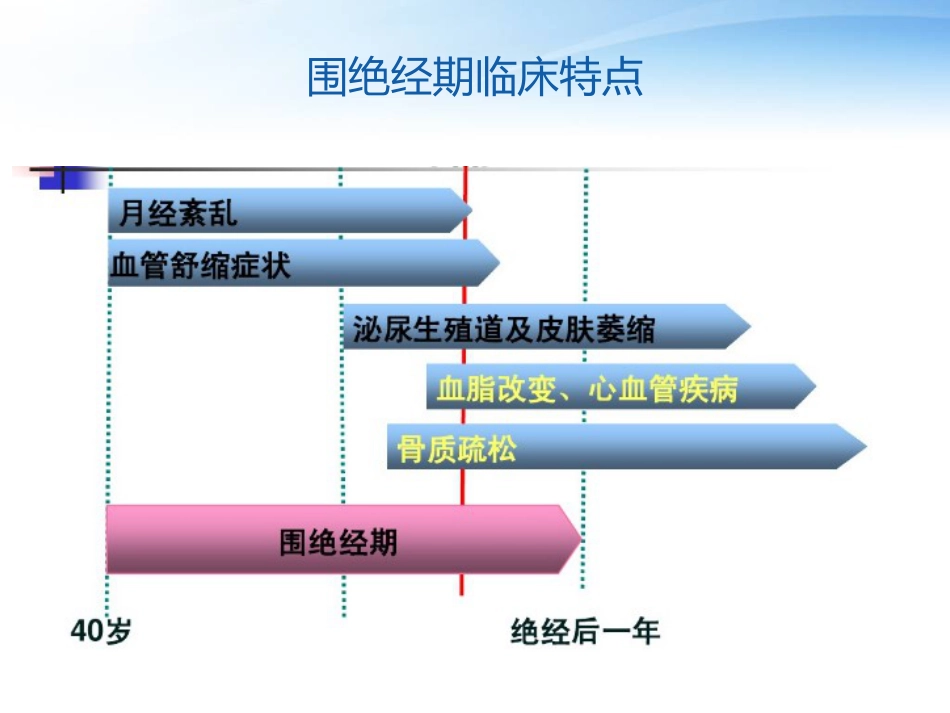 围绝经期临床特点

月经紊乱

血管舒缩症状

泌尿生殖道及皮肤萎缩

血脂改变、心血管疾病

骨质疏松

围绝经期

40岁

绝经后一年